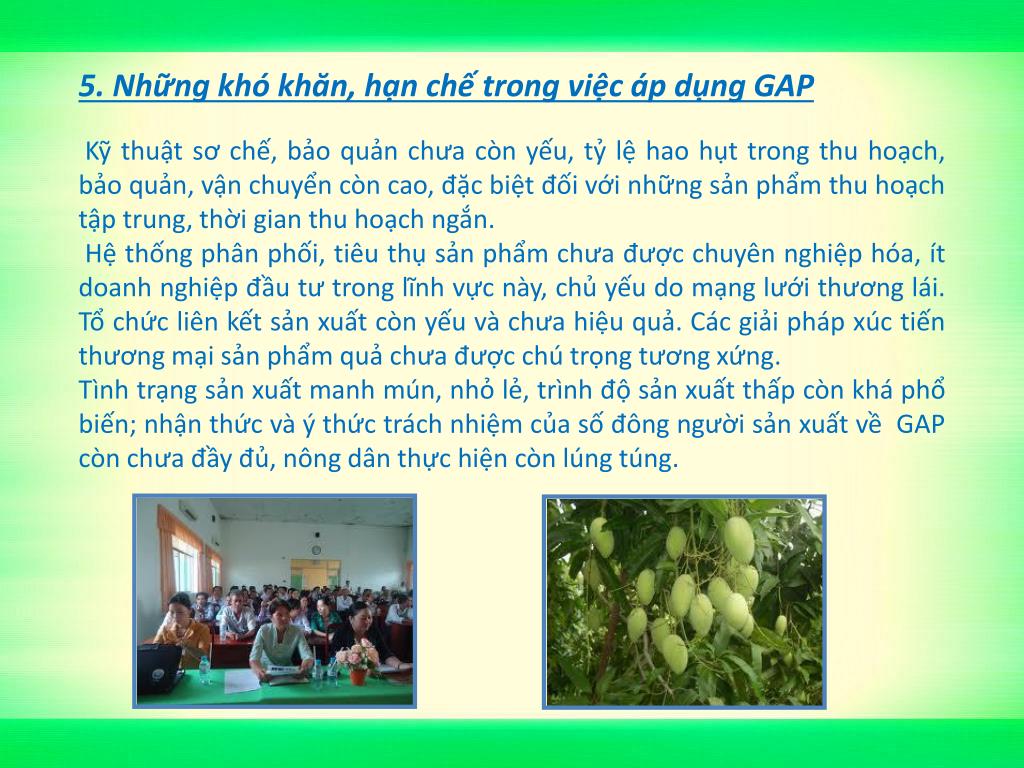 5. Những khó khăn, hạn chế trong việc áp dụng GAP

Kỹ thuật sơ chế, bảo quản chưa còn yếu, tỷ lệ hao hụt trong thu hoạch, bảo quản, vận chuyển còn cao, đặc biệt đối với những sản phẩm thu hoạch tập trung, thời gian thu hoạch ngắn.

Hệ thống phân phối, tiêu thụ sản phẩm chưa được chuyên nghiệp hóa, ít doanh nghiệp đầu tư trong lĩnh vực này, chủ yếu do mạng lưới thương lái. Tổ chức liên kết sản xuất còn yếu và chưa hiệu quả. Các giải pháp xúc tiến thương mại sản phẩm quả chưa được chú trọng tương xứng.

Tình trạng sản xuất manh mún, nhỏ lẻ, trình độ sản xuất thấp còn khá phổ biến; nhận thức và ý thức trách nhiệm của số đông người sản xuất về GAP còn chưa đầy đủ, nông dân thực hiện còn lúng túng.